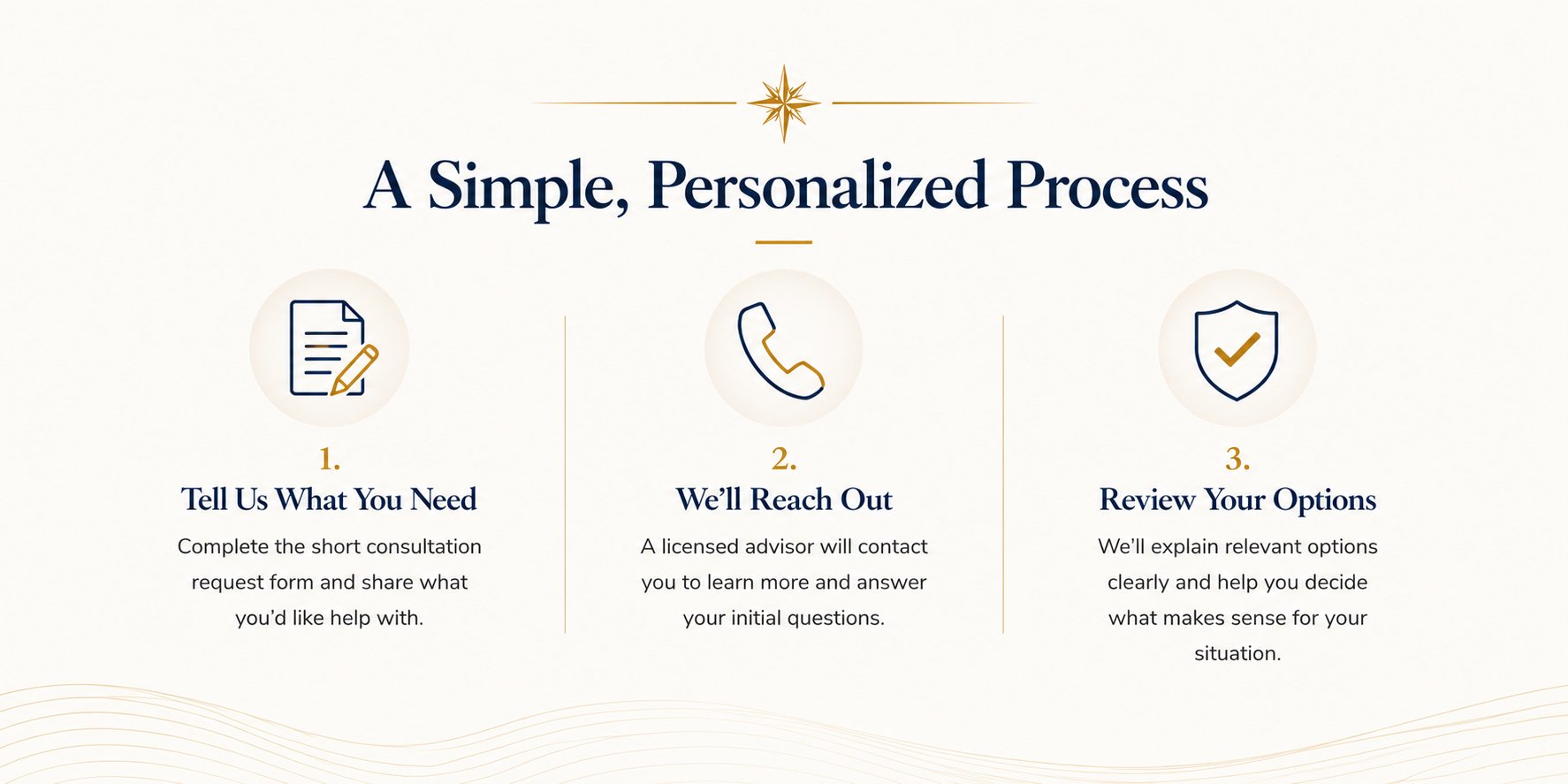 A Simple, Personalized Process

1.
Tell Us What You Need
Complete the short consultation request form and share what you'd like help with.

2.
We'll Reach Out
A licensed advisor will contact you to learn more and answer your initial questions.

3.
Review Your Options
We'll explain relevant options clearly and help you decide what makes sense for your situation.